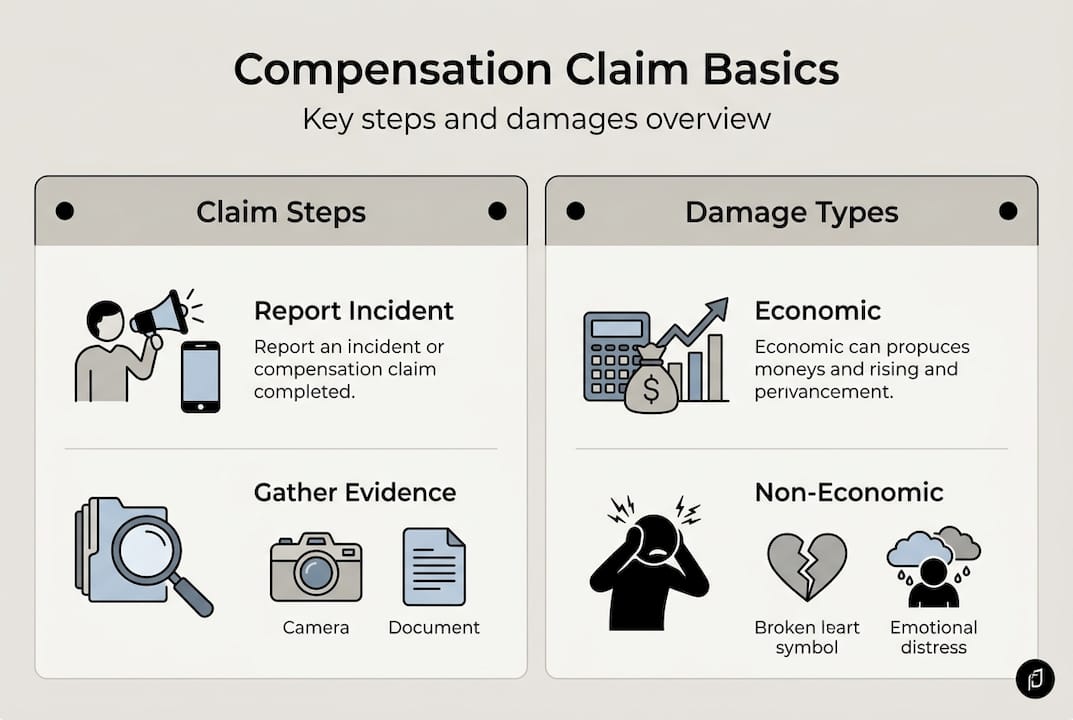 Compensation Claim Basics

Key steps and damages overview

Claim Steps

Report Incident

Report an incident or compensation claim completed.

Gather Evidence

Camera

Document

Damage Types

Economic

Economic can propuces moneys and rising and perivancement.

Non-Economic

Broken leart symbol

Emotional distress